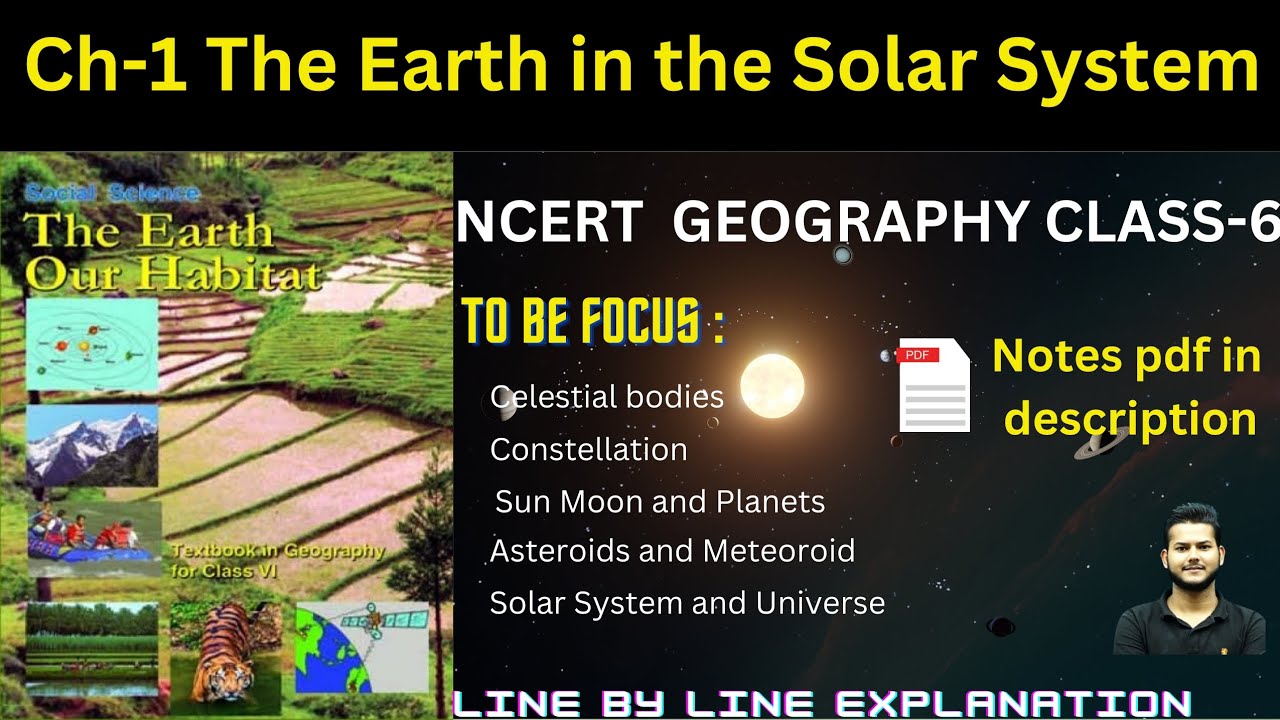 Ch-1 The Earth in the Solar System

Social Science
The Earth
Our Habitat

Textbook in Geography
for Class VI

NCERT GEOGRAPHY CLASS-6

TO BE FOCUS :

Celestial bodies
Constellation
Sun Moon and Planets
Asteroids and Meteoroid
Solar System and Universe

PDF

Notes pdf in description

LINE BY LINE EXPLANATION